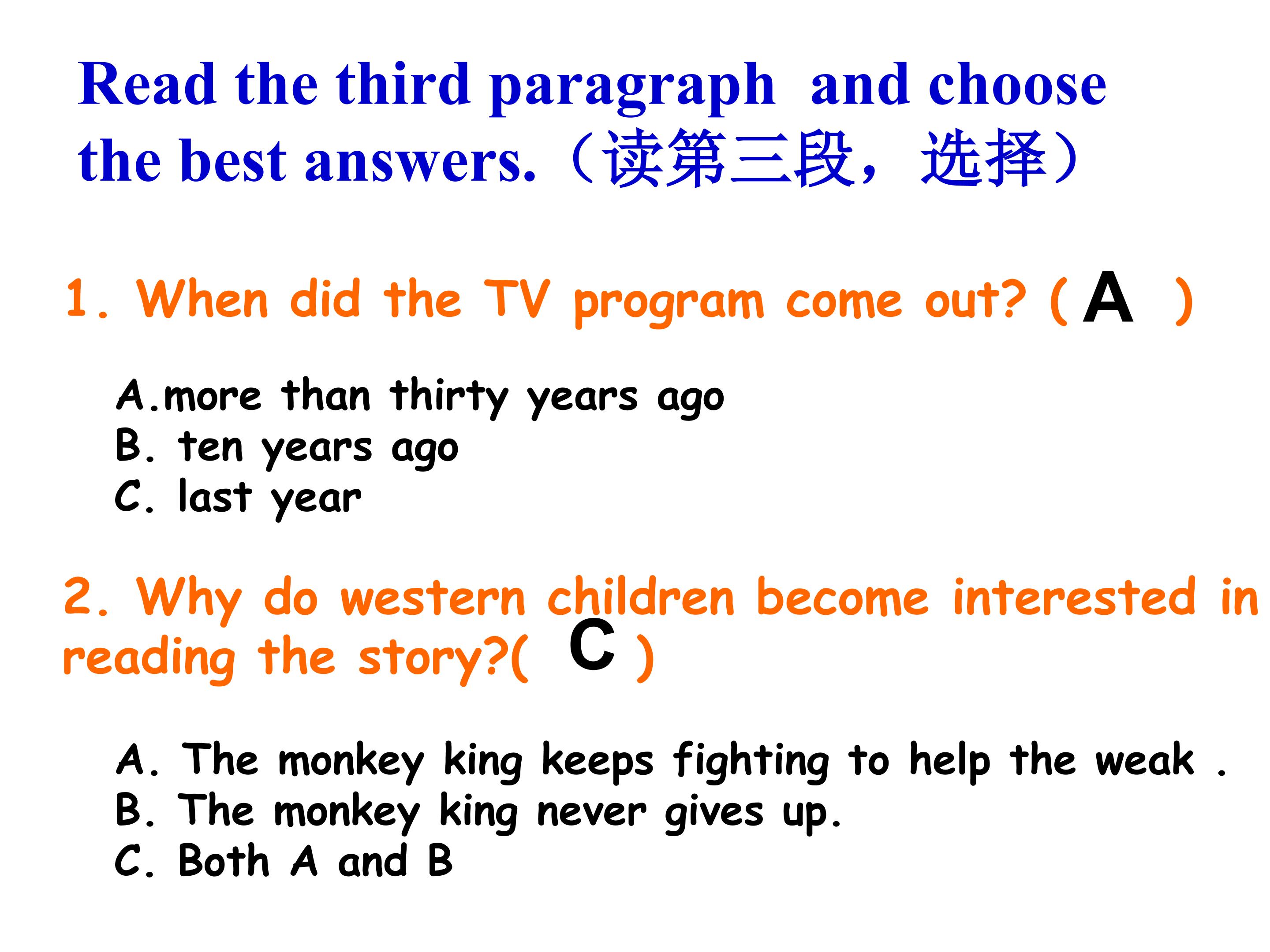 Read the third paragraph and choose the best answers.（读第三段，选择）

1. When did the TV program come out? ( A )

A.more than thirty years ago
B. ten years ago
C. last year

2. Why do western children become interested in reading the story?( C )

A. The monkey king keeps fighting to help the weak .
B. The monkey king never gives up.
C. Both A and B